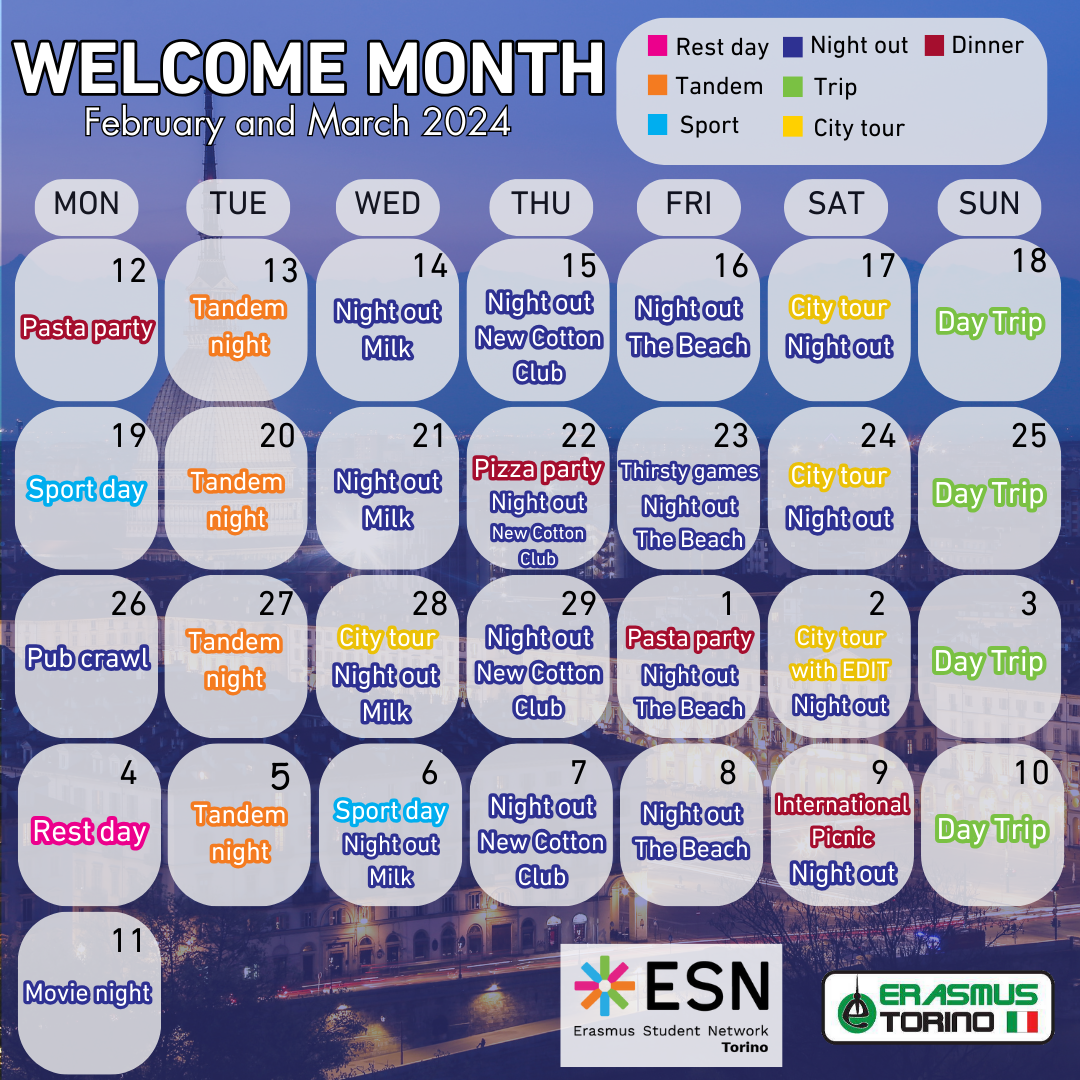 WELCOME MONTH
February and March 2024

Rest day
Night out
Dinner
Tandem
Trip
Sport
City tour

| MON | TUE | WED | THU | FRI | SAT | SUN |
|---|---|---|---|---|---|---|
| 12 Pasta party | 13 Tandem night | 14 Night out Milk | 15 Night out New Cotton Club | 16 Night out The Beach | 17 City tour Night out | 18 Day Trip |
| 19 Sport day | 20 Tandem night | 21 Night out Milk | 22 Pizza party Night out New Cotton Club | 23 Thirsty games Night out The Beach | 24 City tour Night out | 25 Day Trip |
| 26 Pub crawl | 27 Tandem night | 28 City tour Night out Milk | 29 Night out New Cotton Club | 1 Pasta party Night out The Beach | 2 City tour with EDIT Night out | 3 Day Trip |
| 4 Rest day | 5 Tandem night | 6 Sport day Night out Milk | 7 Night out New Cotton Club | 8 Night out The Beach | 9 International Picnic Night out | 10 Day Trip |
| 11 Movie night | | | | | | |

ESN
Erasmus Student Network
Torino

ERASMUS TORINO